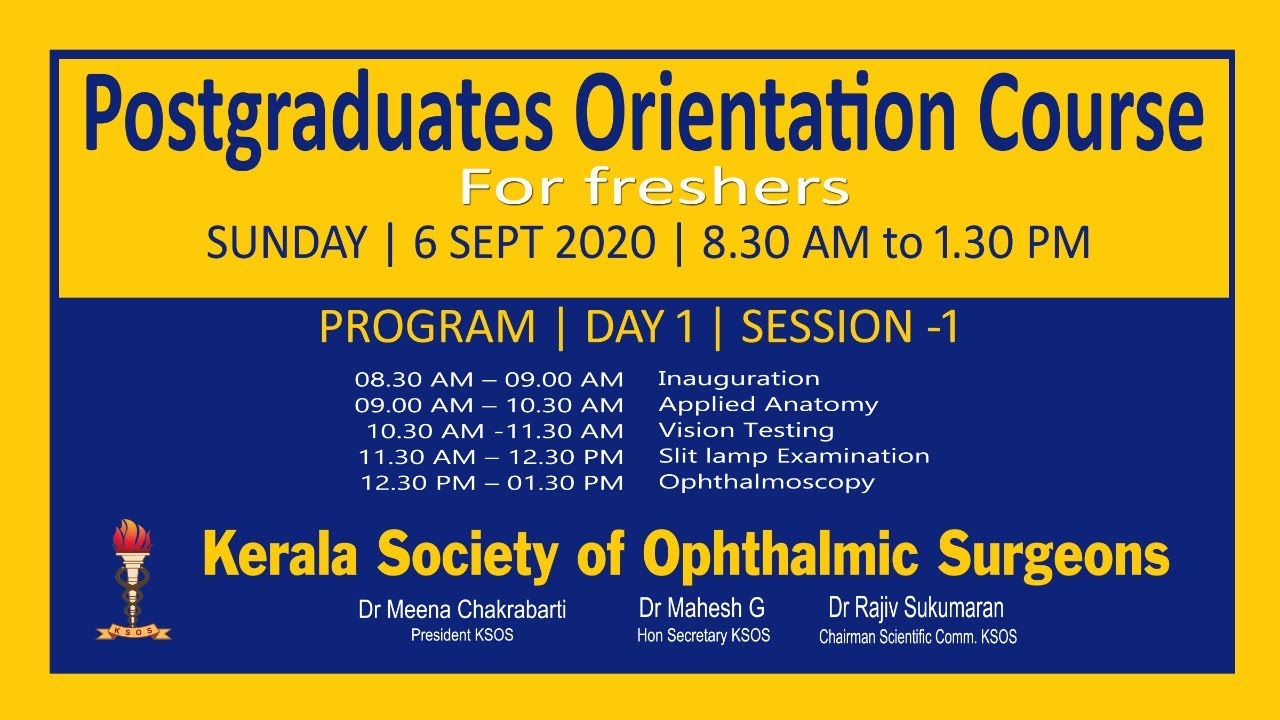 Postgraduates Orientation Course

For freshers

SUNDAY | 6 SEPT 2020 | 8.30 AM to 1.30 PM

PROGRAM | DAY 1 | SESSION -1

| | |
|---|---|
| 08.30 AM – 09.00 AM | Inauguration |
| 09.00 AM – 10.30 AM | Applied Anatomy |
| 10.30 AM -11.30 AM | Vision Testing |
| 11.30 AM – 12.30 PM | Slit lamp Examination |
| 12.30 PM – 01.30 PM | Ophthalmoscopy |

KSOS

Kerala Society of Ophthalmic Surgeons

Dr Meena Chakrabarti
President KSOS

Dr Mahesh G
Hon Secretary KSOS

Dr Rajiv Sukumaran
Chairman Scientific Comm. KSOS